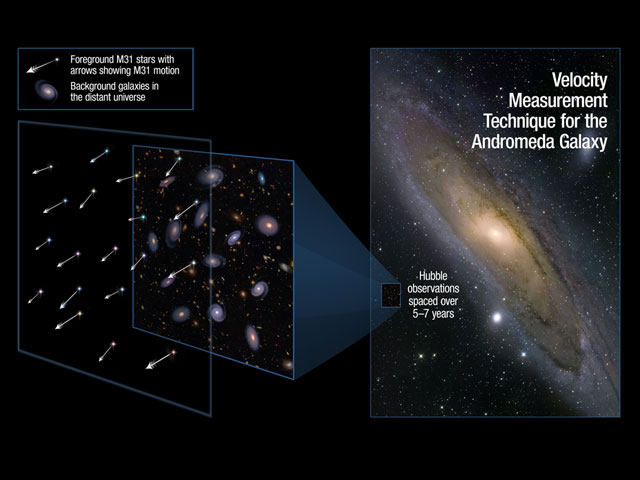 Foreground M31 stars with arrows showing M31 motion

Background galaxies in the distant universe

Velocity Measurement Technique for the Andromeda Galaxy

Hubble observations spaced over 5–7 years